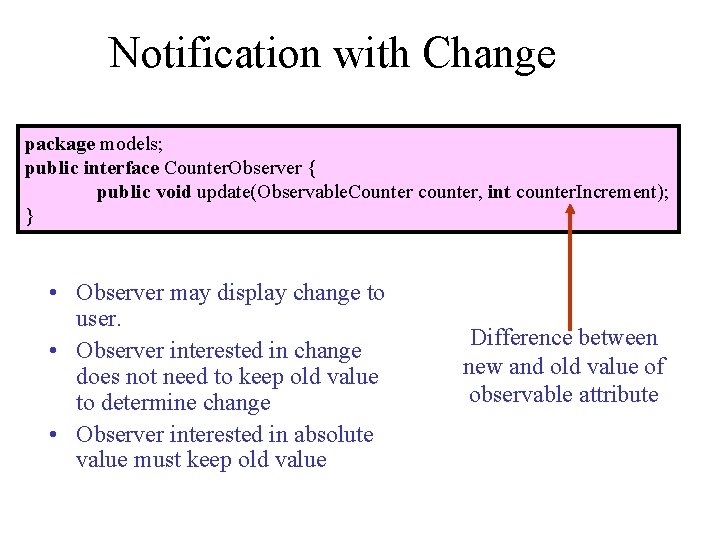 Notification with Change

package models;
public interface CounterObserver {
public void update(ObservableCounter counter, int counterIncrement);
}

• Observer may display change to user.
• Observer interested in change does not need to keep old value to determine change
• Observer interested in absolute value must keep old value

Difference between new and old value of observable attribute